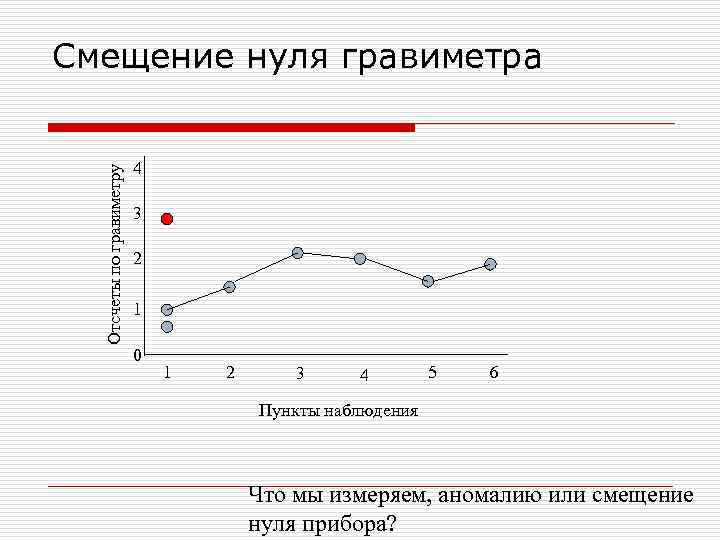 Смещение нуля гравиметра

Отсчеты по гравиметру

4
3
2
1
0

1 2 3 4 5 6

Пункты наблюдения

Что мы измеряем, аномалию или смещение нуля прибора?